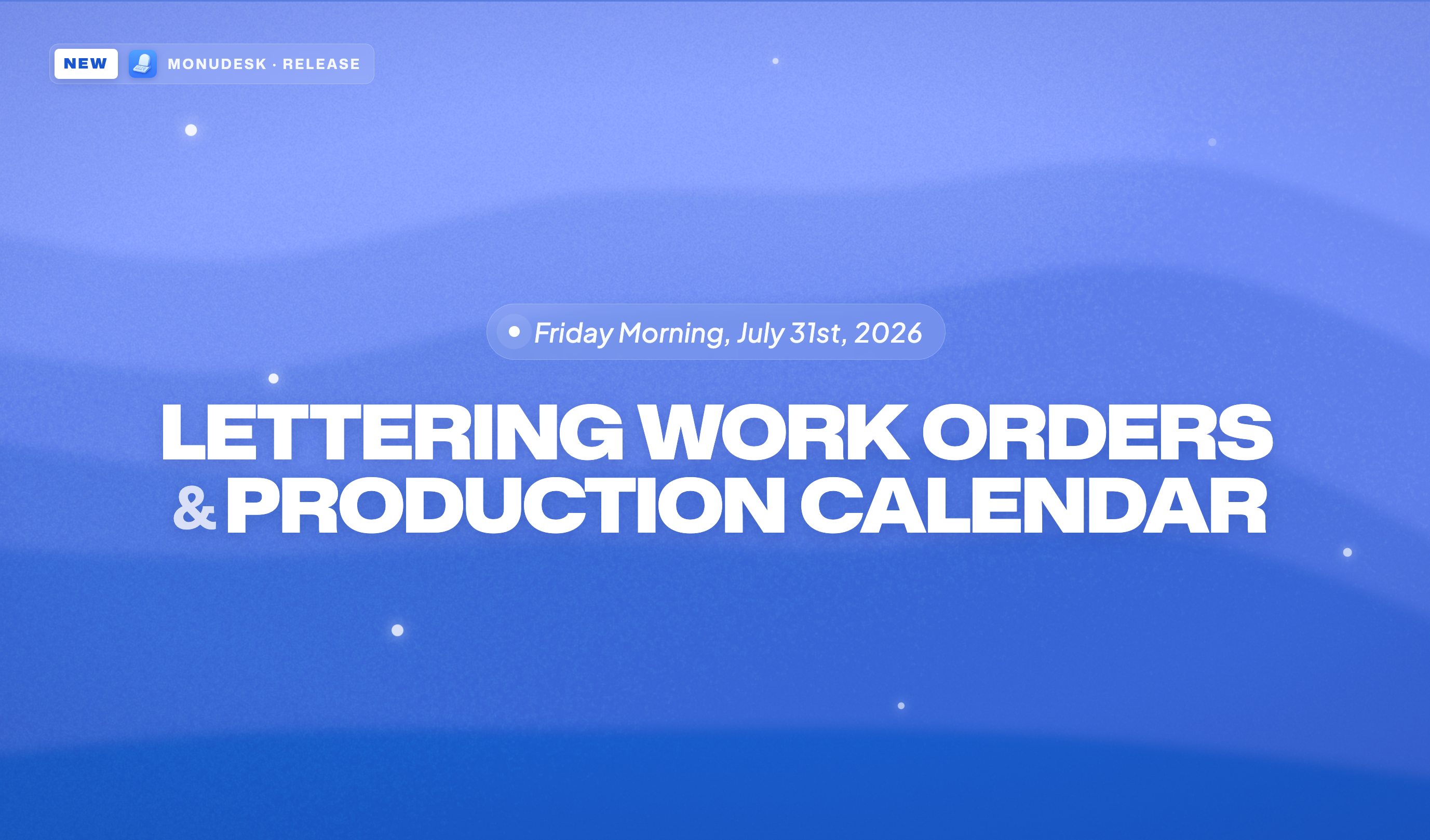 NEW MONUDESK · RELEASE

Friday Morning, July 31st, 2026

LETTERING WORK ORDERS & PRODUCTION CALENDAR